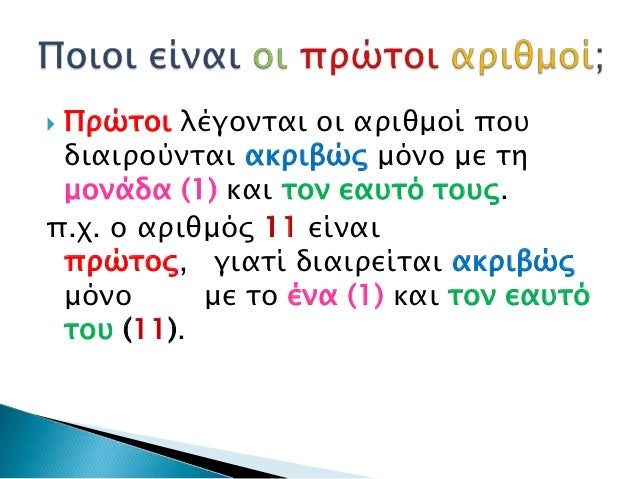 Ποιοι είναι οι πρώτοι αριθμοί;

Πρώτοι λέγονται οι αριθμοί που διαιρούνται ακριβώς μόνο με τη μονάδα (1) και τον εαυτό τους.

π.χ. ο αριθμός 11 είναι πρώτος, γιατί διαιρείται ακριβώς μόνο με το ένα (1) και τον εαυτό του (11).